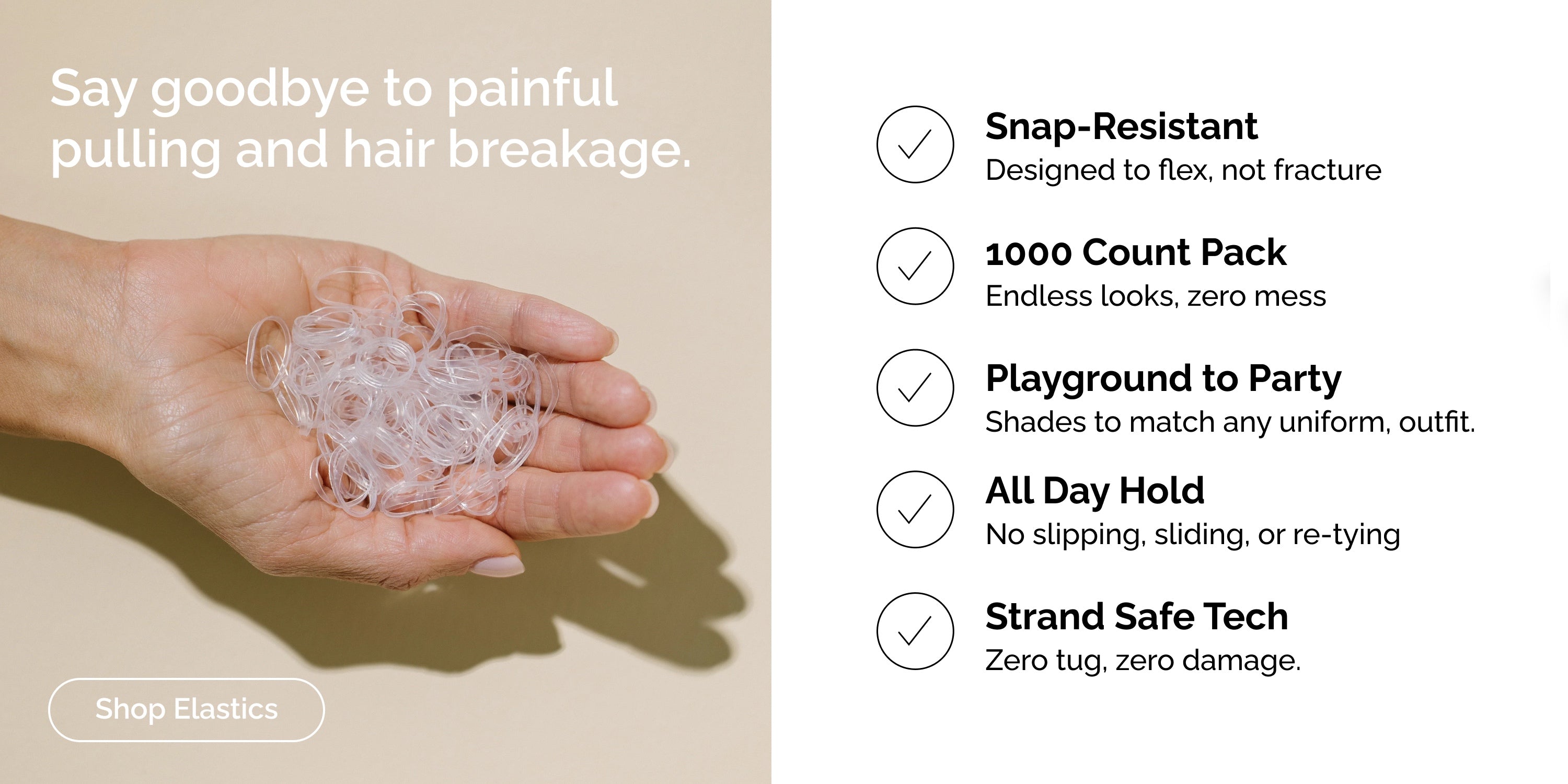 Say goodbye to painful pulling and hair breakage.

Shop Elastics

Snap-Resistant
Designed to flex, not fracture

1000 Count Pack
Endless looks, zero mess

Playground to Party
Shades to match any uniform, outfit.

All Day Hold
No slipping, sliding, or re-tying

Strand Safe Tech
Zero tug, zero damage.